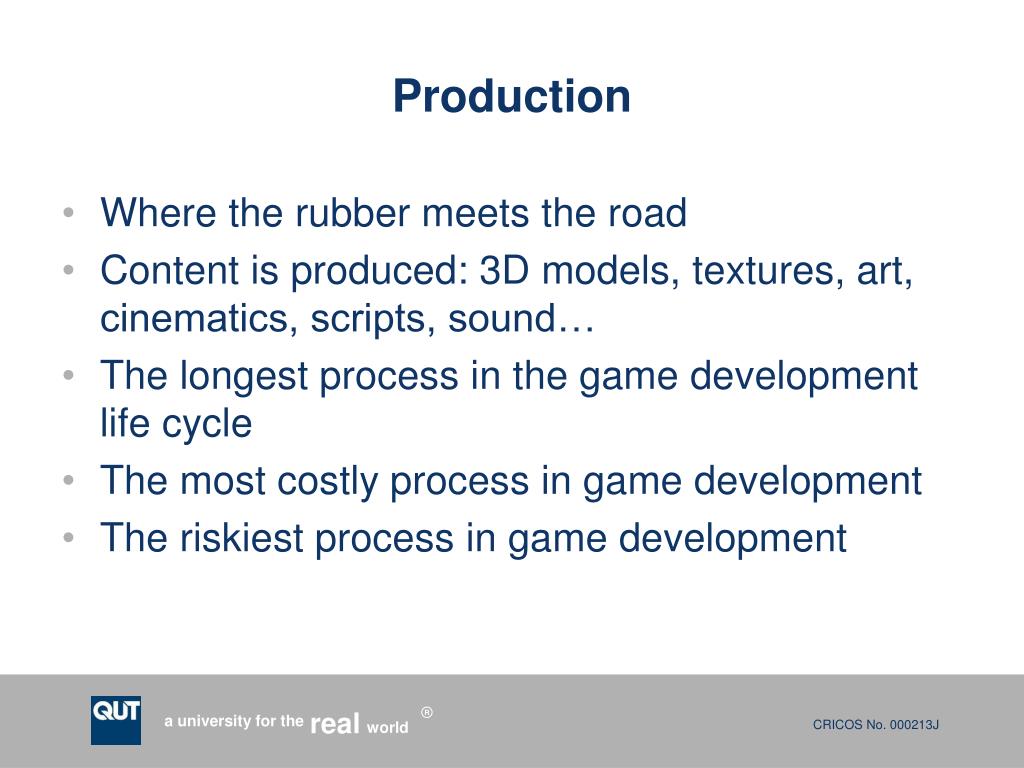 Production

• Where the rubber meets the road
• Content is produced: 3D models, textures, art, cinematics, scripts, sound…
• The longest process in the game development life cycle
• The most costly process in game development
• The riskiest process in game development

QUT

a university for the real world ®

CRICOS No. 000213J